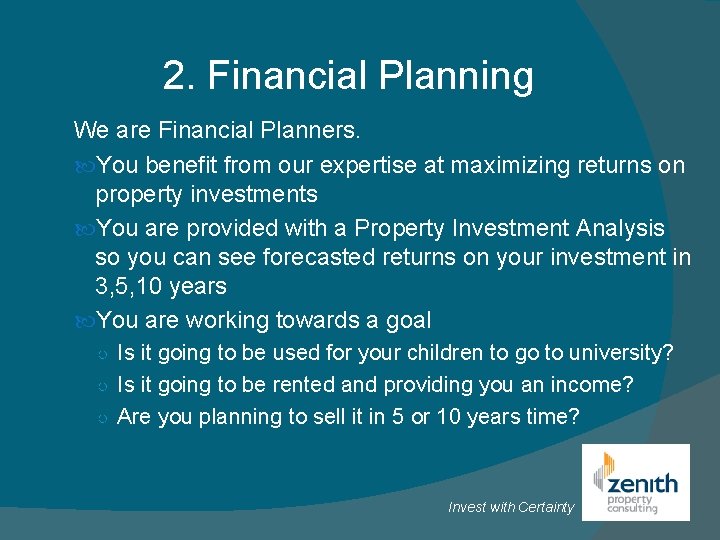 2. Financial Planning

We are Financial Planners.

You benefit from our expertise at maximizing returns on property investments

You are provided with a Property Investment Analysis so you can see forecasted returns on your investment in 3,5,10 years

You are working towards a goal

Is it going to be used for your children to go to university?

Is it going to be rented and providing you an income?

Are you planning to sell it in 5 or 10 years time?

Invest with Certainty

zenith property consulting